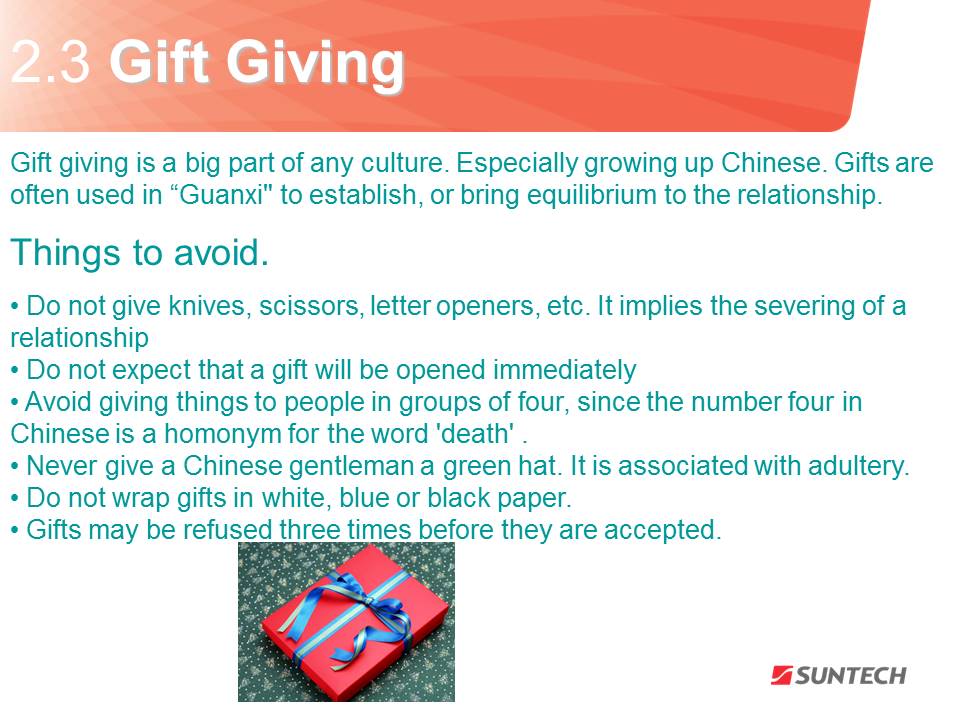 2.3 Gift Giving

Gift giving is a big part of any culture. Especially growing up Chinese. Gifts are often used in “Guanxi" to establish, or bring equilibrium to the relationship.

Things to avoid.

• Do not give knives, scissors, letter openers, etc. It implies the severing of a relationship
• Do not expect that a gift will be opened immediately
• Avoid giving things to people in groups of four, since the number four in Chinese is a homonym for the word 'death' .
• Never give a Chinese gentleman a green hat. It is associated with adultery.
• Do not wrap gifts in white, blue or black paper.
• Gifts may be refused three times before they are accepted.

SUNTECH